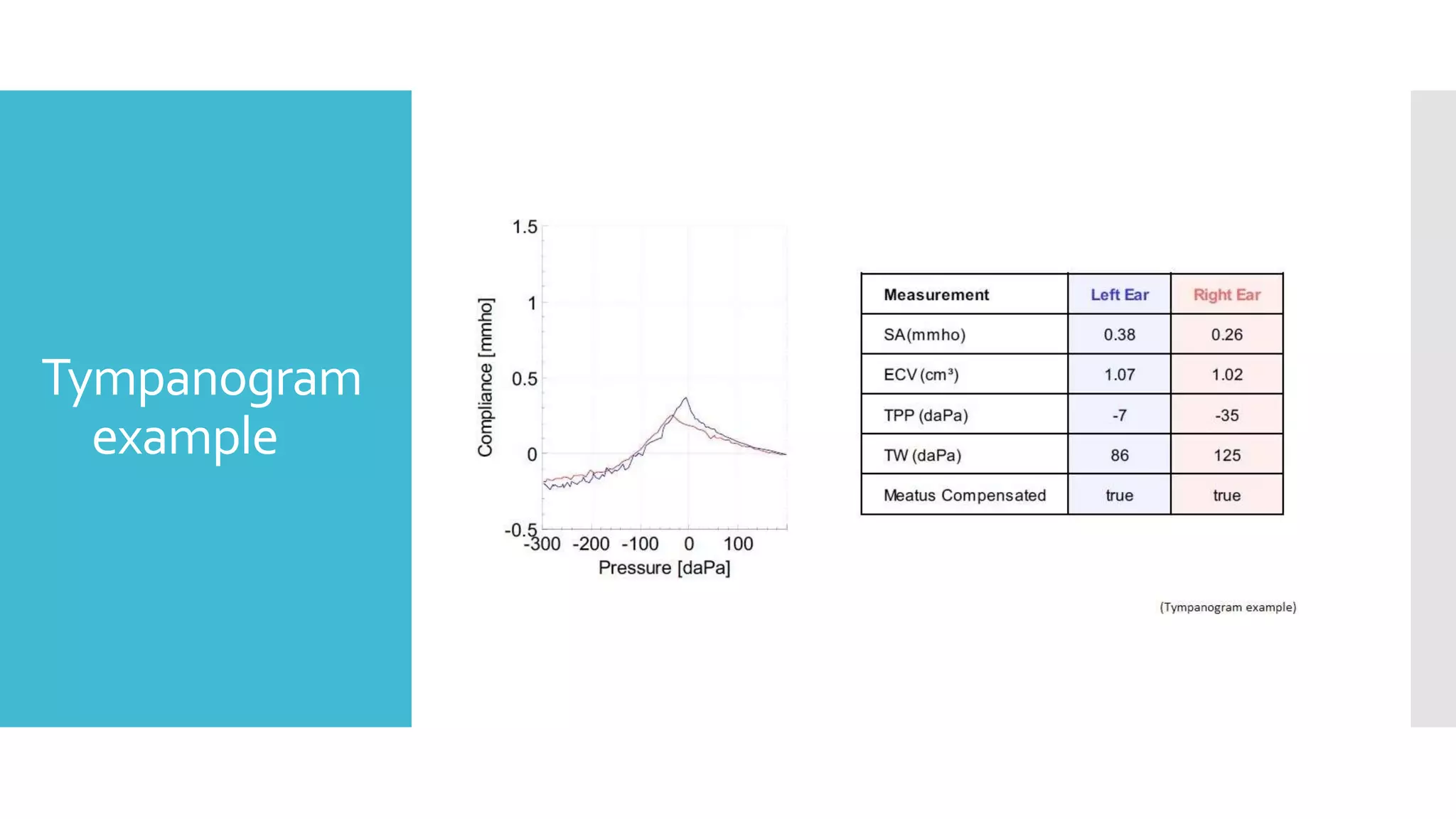 Tympanogram example

1.5
1
0.5
0
-0.5
Compliance [mmho]
-300 -200 -100 0 100
Pressure [daPa]

| Measurement | Left Ear | Right Ear |
|---|---|---|
| SA(mmho) | 0.38 | 0.26 |
| ECV (cm³) | 1.07 | 1.02 |
| TPP (daPa) | -7 | -35 |
| TW (daPa) | 86 | 125 |
| Meatus Compensated | true | true |

(Tympanogram example)